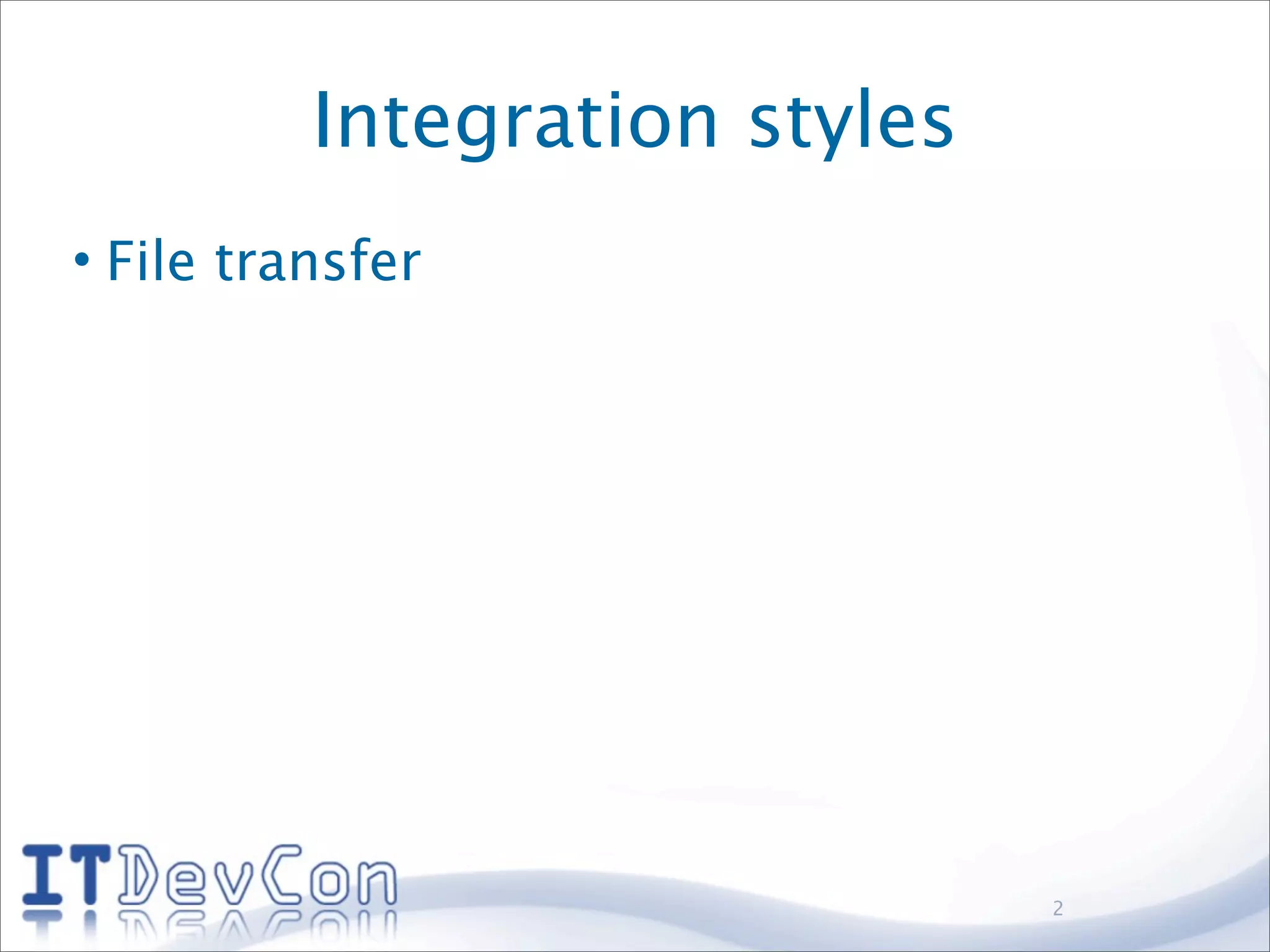 Integration styles

• File transfer

ITDevCon

2